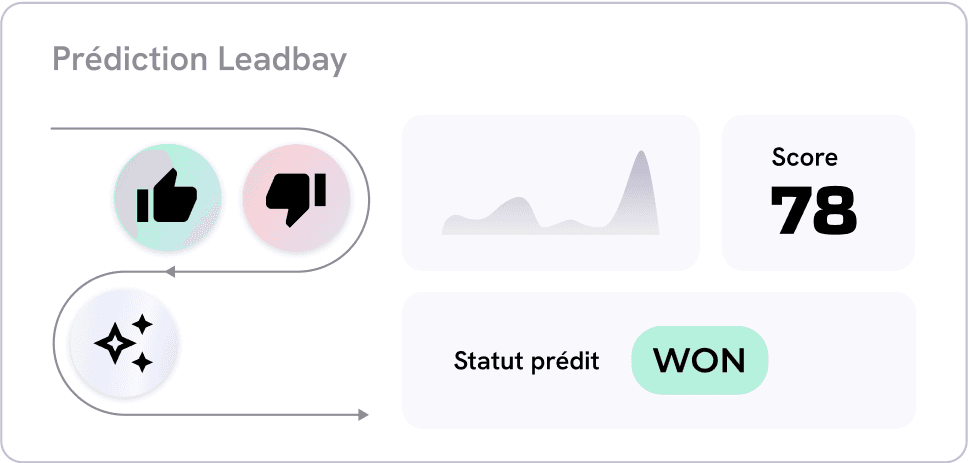 Prédiction Leadbay

Score
78

Statut prédit WON